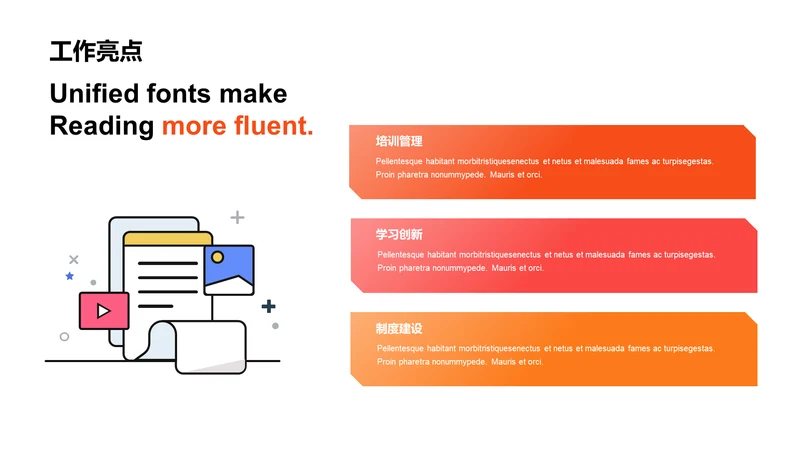 工作亮点

Unified fonts make Reading more fluent.

培训管理

Pellentesque habitant morbitristiquesenectus et netus et malesuada fames ac turpisegestas. Proin pharetra nonummypede. Mauris et orci.

学习创新

Pellentesque habitant morbitristiquesenectus et netus et malesuada fames ac turpisegestas. Proin pharetra nonummypede. Mauris et orci.

制度建设

Pellentesque habitant morbitristiquesenectus et netus et malesuada fames ac turpisegestas. Proin pharetra nonummypede. Mauris et orci.